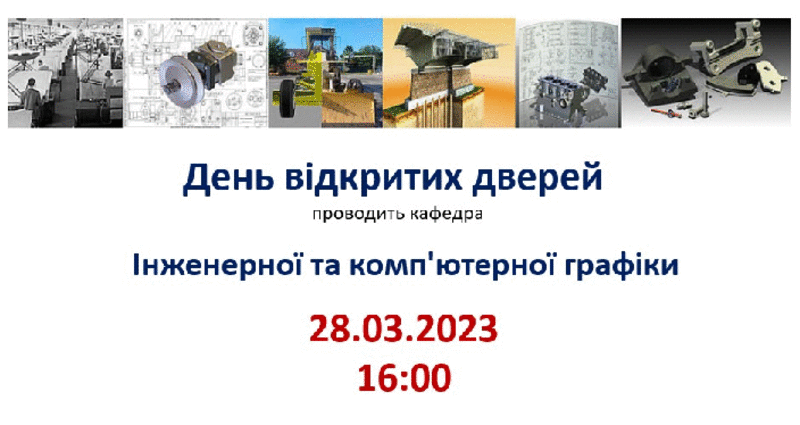 День відкритих дверей
проводить кафедра

Інженерної та комп'ютерної графіки

28.03.2023
16:00